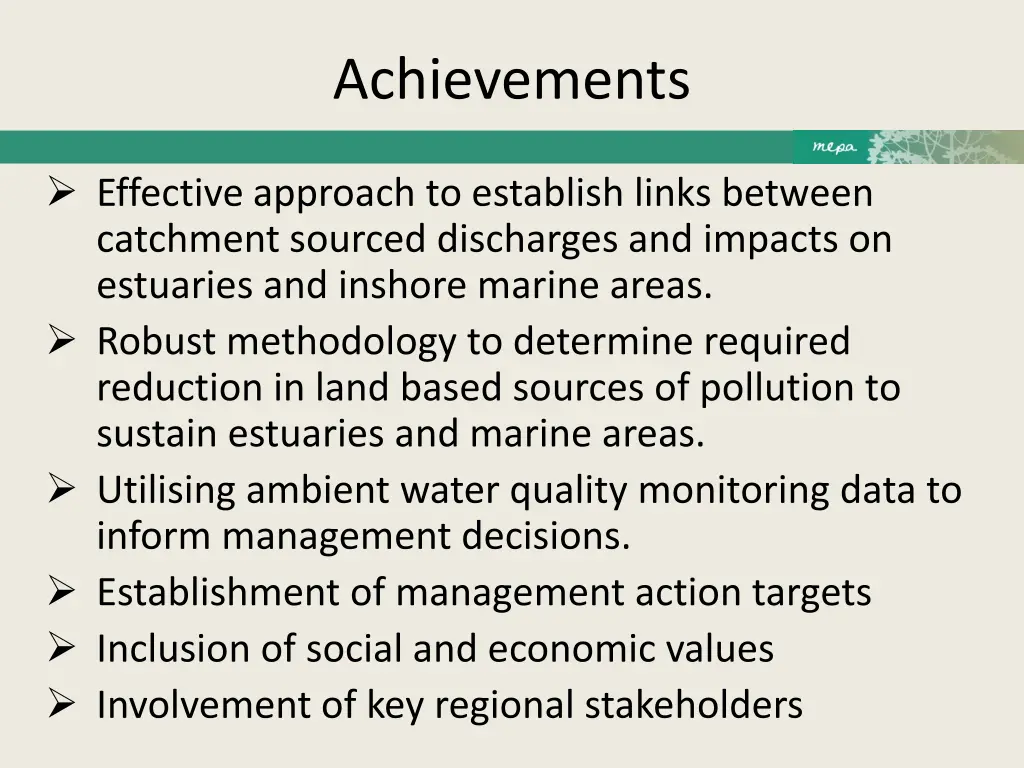 Achievements

mepa

➢ Effective approach to establish links between catchment sourced discharges and impacts on estuaries and inshore marine areas.
➢ Robust methodology to determine required reduction in land based sources of pollution to sustain estuaries and marine areas.
➢ Utilising ambient water quality monitoring data to inform management decisions.
➢ Establishment of management action targets
➢ Inclusion of social and economic values
➢ Involvement of key regional stakeholders